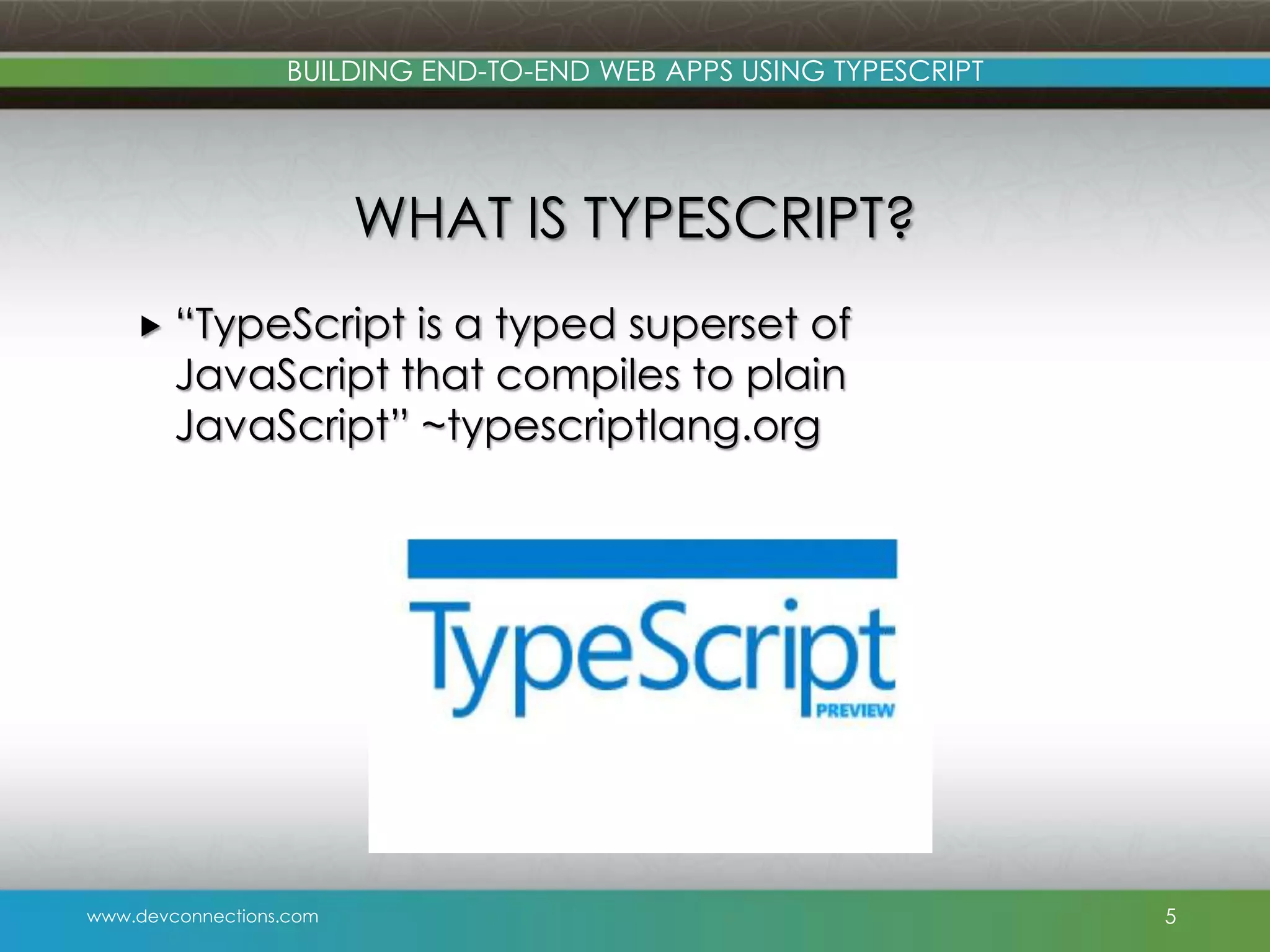 BUILDING END-TO-END WEB APPS USING TYPESCRIPT

WHAT IS TYPESCRIPT?

“TypeScript is a typed superset of JavaScript that compiles to plain JavaScript” ~typescriptlang.org

TypeScript
PREVIEW

www.devconnections.com

5